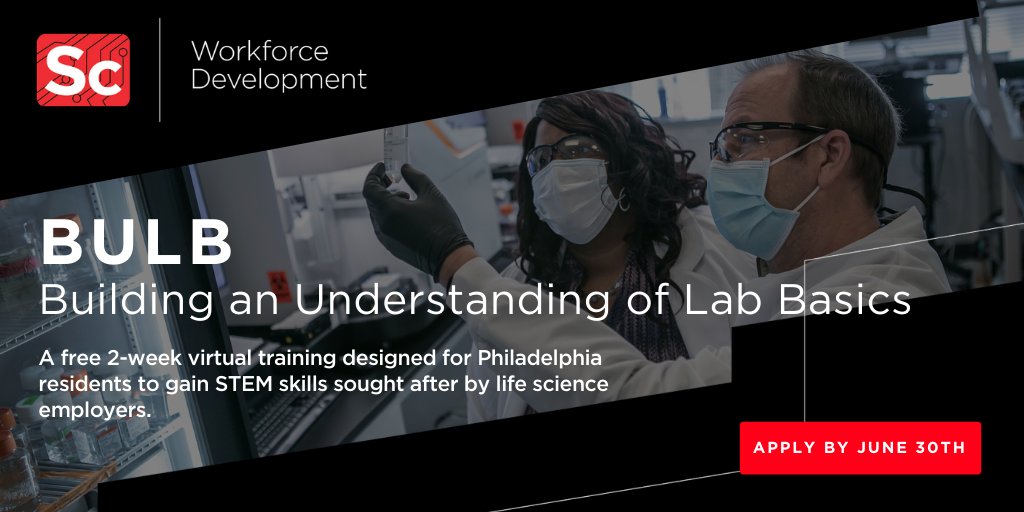 Sc

Workforce Development

BULB

Building an Understanding of Lab Basics

A free 2-week virtual training designed for Philadelphia residents to gain STEM skills sought after by life science employers.

APPLY BY JUNE 30TH